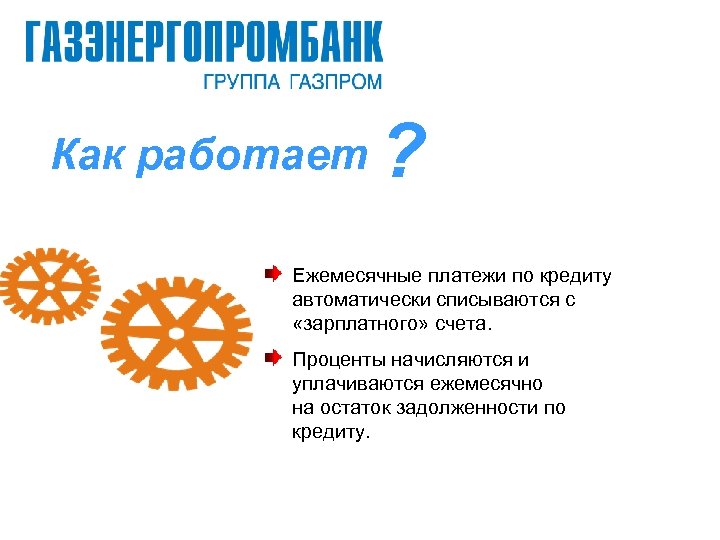 ГАЗЭНЕРГОПРОМБАНК
ГРУППА ГАЗПРОМ

Как работает ?

Ежемесячные платежи по кредиту автоматически списываются с «зарплатного» счета.

Проценты начисляются и уплачиваются ежемесячно на остаток задолженности по кредиту.